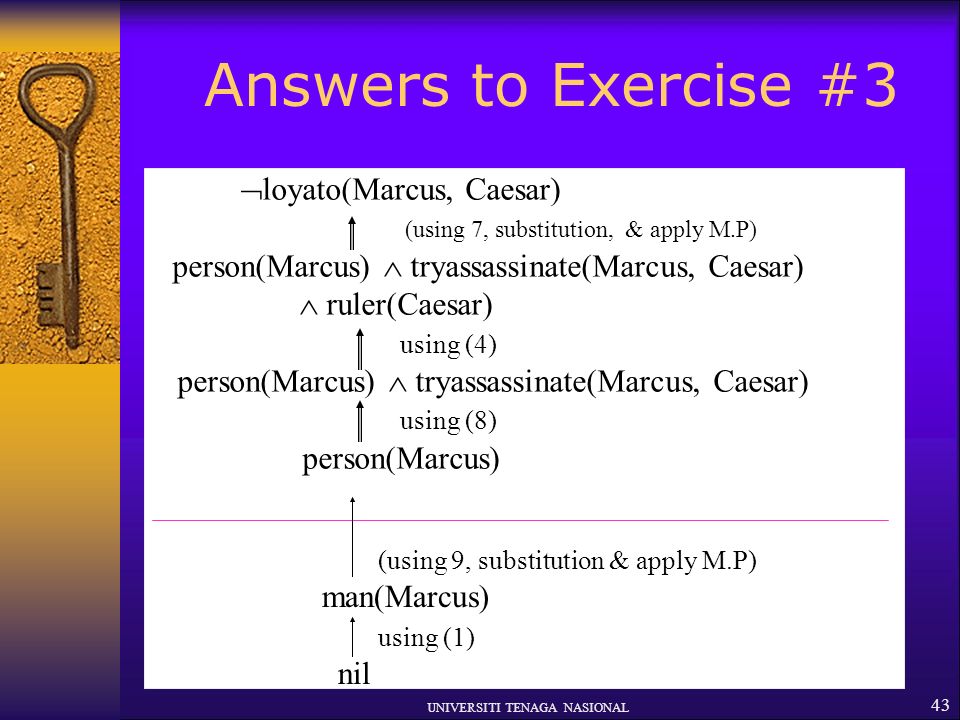 Answers to Exercise #3

$\neg$loyato(Marcus, Caesar)

(using 7, substitution, & apply M.P)

person(Marcus) $\wedge$ tryassassinate(Marcus, Caesar) $\wedge$ ruler(Caesar)

using (4)

person(Marcus) $\wedge$ tryassassinate(Marcus, Caesar)

using (8)

person(Marcus)

(using 9, substitution & apply M.P)

man(Marcus)

using (1)

nil

UNIVERSITI TENAGA NASIONAL

43